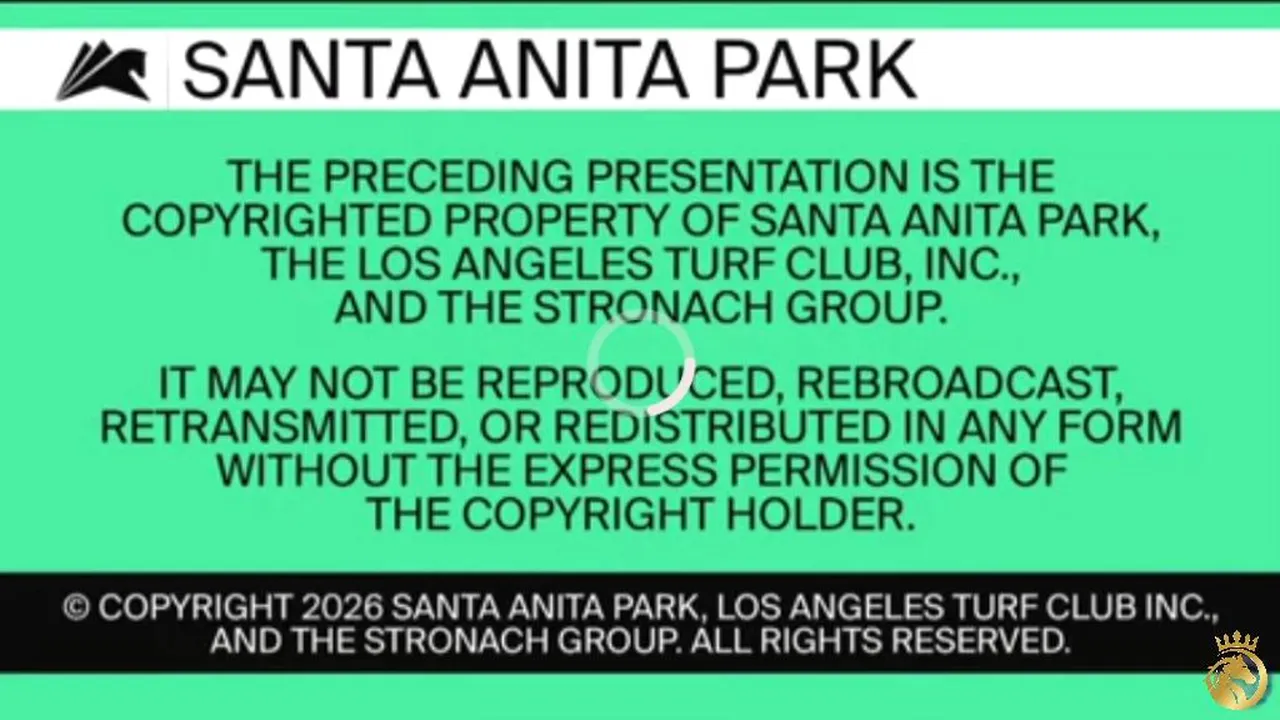 SANTA ANITA PARK

THE PRECEDING PRESENTATION IS THE COPYRIGHTED PROPERTY OF SANTA ANITA PARK, THE LOS ANGELES TURF CLUB, INC., AND THE STRONACH GROUP.

IT MAY NOT BE REPRODUCED, REBROADCAST, RETRANSMITTED, OR REDISTRIBUTED IN ANY FORM WITHOUT THE EXPRESS PERMISSION OF THE COPYRIGHT HOLDER.

© COPYRIGHT 2026 SANTA ANITA PARK, LOS ANGELES TURF CLUB INC., AND THE STRONACH GROUP. ALL RIGHTS RESERVED.